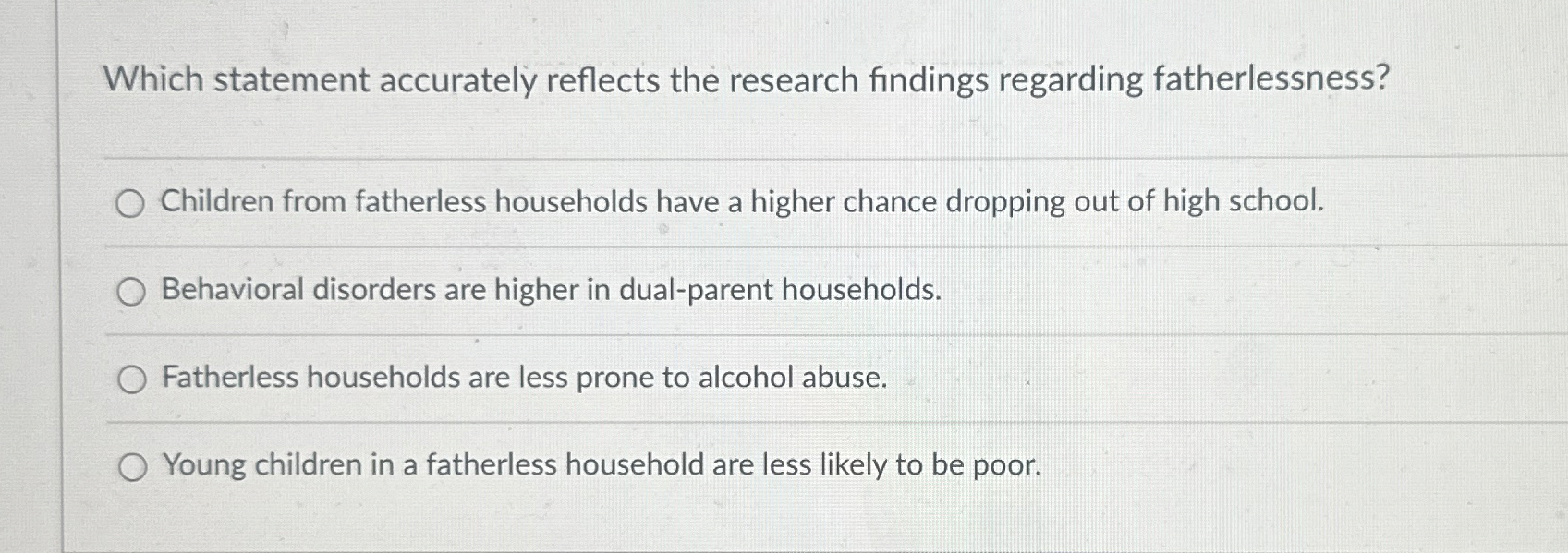 Which statement accurately reflects the research findings regarding fatherlessness?

Children from fatherless households have a higher chance dropping out of high school.

Behavioral disorders are higher in dual-parent households.

Fatherless households are less prone to alcohol abuse.

Young children in a fatherless household are less likely to be poor.